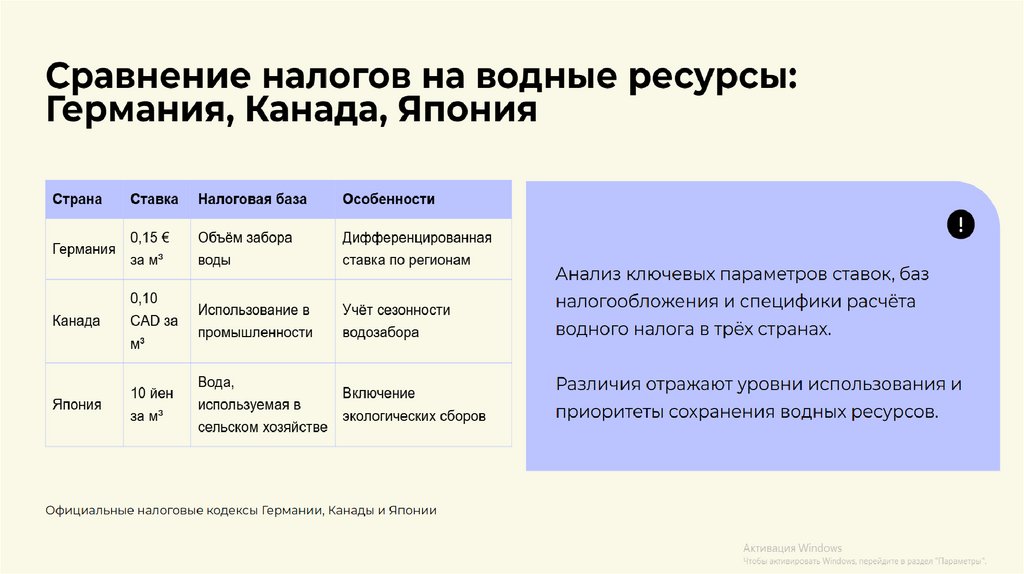 Сравнение налогов на водные ресурсы: Германия, Канада, Япония

| Страна | Ставка | Налоговая база | Особенности |
|---|---|---|---|
| Германия | 0,15 € за м³ | Объём забора воды | Дифференцированная ставка по регионам |
| Канада | 0,10 CAD за м³ | Использование в промышленности | Учёт сезонности водозабора |
| Япония | 10 йен за м³ | Вода, используемая в сельском хозяйстве | Включение экологических сборов |

!

Анализ ключевых параметров ставок, баз налогообложения и специфики расчёта водного налога в трёх странах.

Различия отражают уровни использования и приоритеты сохранения водных ресурсов.

Официальные налоговые кодексы Германии, Канады и Японии

Активация Windows
Чтобы активировать Windows, перейдите в раздел "Параметры".